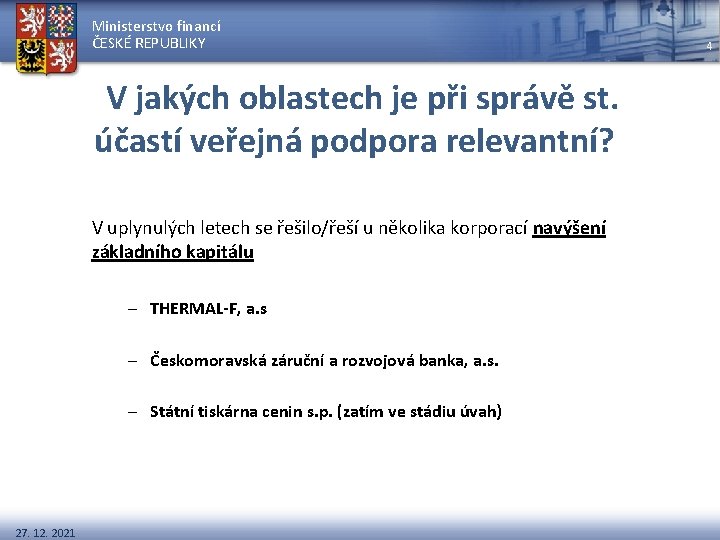 Ministerstvo financí
ČESKÉ REPUBLIKY

4

V jakých oblastech je při správě st. účastí veřejná podpora relevantní?

V uplynulých letech se řešilo/řeší u několika korporací navýšení základního kapitálu

– THERMAL-F, a.s

– Českomoravská záruční a rozvojová banka, a.s.

– Státní tiskárna cenin s.p. (zatím ve stádiu úvah)

27. 12. 2021